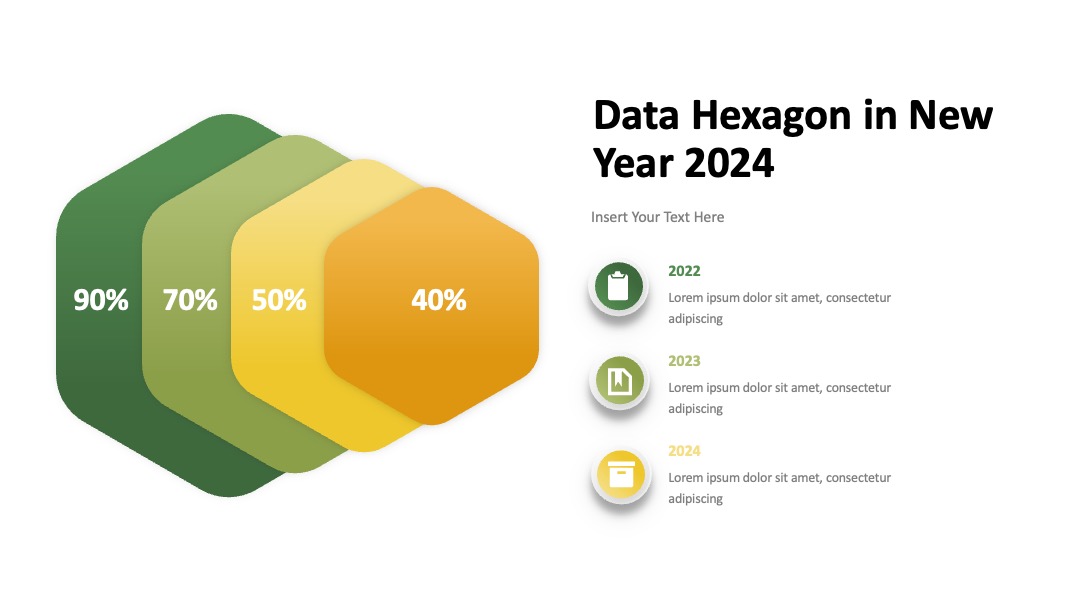 90%
70%
50%
40%

Data Hexagon in New Year 2024

Insert Your Text Here

2022
Lorem ipsum dolor sit amet, consectetur adipiscing

2023
Lorem ipsum dolor sit amet, consectetur adipiscing

2024
Lorem ipsum dolor sit amet, consectetur adipiscing